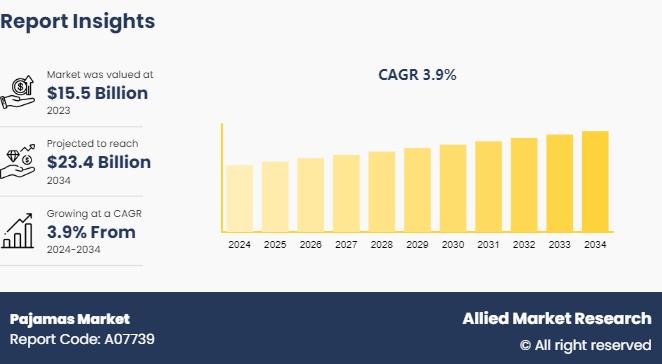 Report Insights

Market was valued at
$15.5 Billion
2023

Projected to reach
$23.4 Billion
2034

Growing at a CAGR
3.9% From
2024-2034

CAGR 3.9%

2024 2025 2026 2027 2028 2029 2030 2031 2032 2033 2034

Pajamas Market
Report Code: A07739

Allied Market Research
© All right reserved